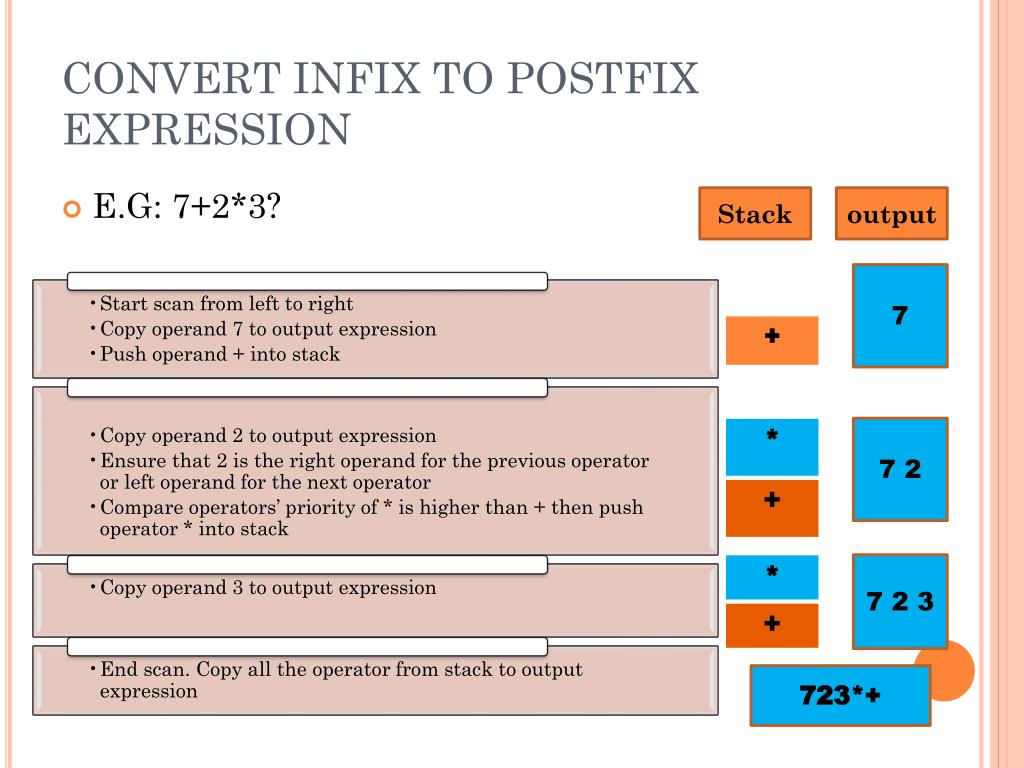 CONVERT INFIX TO POSTFIX EXPRESSION

E.G: 7+2*3?

Stack

output

• Start scan from left to right
• Copy operand 7 to output expression
• Push operand + into stack

+

7

• Copy operand 2 to output expression
• Ensure that 2 is the right operand for the previous operator or left operand for the next operator
• Compare operators' priority of * is higher than + then push operator * into stack

*

+

7 2

• Copy operand 3 to output expression

*

+

7 2 3

• End scan. Copy all the operator from stack to output expression

723*+